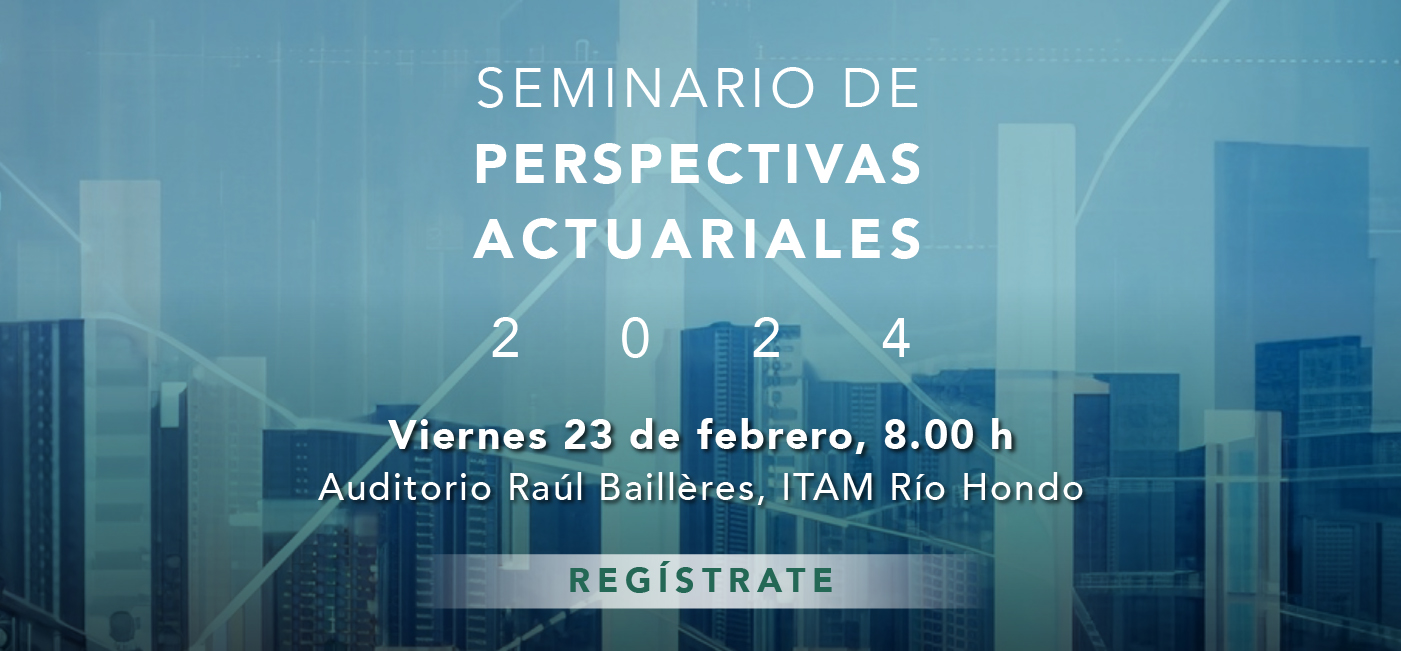 SEMINARIO DE
PERSPECTIVAS
ACTUARIALES
2 0 2 4

Viernes 23 de febrero, 8.00 h
Auditorio Raúl Baillères, ITAM Río Hondo

REGÍSTRATE